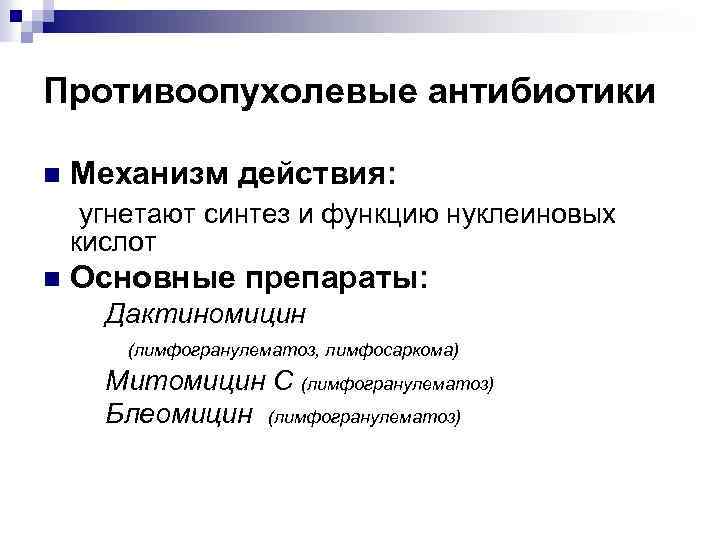 Противоопухолевые антибиотики

Механизм действия:

угнетают синтез и функцию нуклеиновых кислот

Основные препараты:

Дактиномицин

(лимфогранулематоз, лимфосаркома)

Митомицин С (лимфогранулематоз)

Блеомицин (лимфогранулематоз)